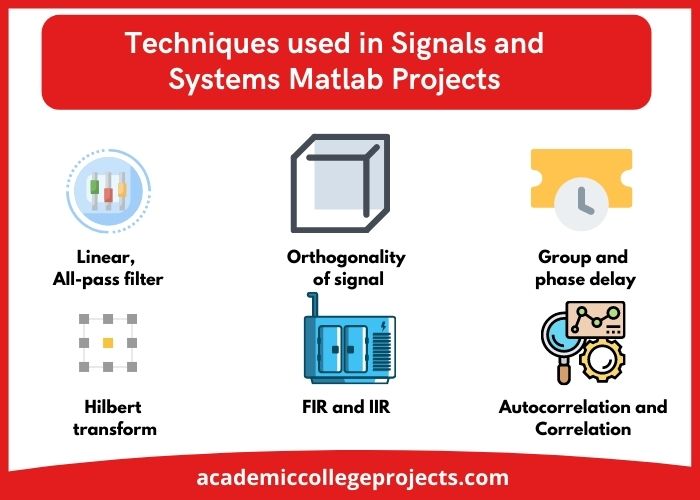 Techniques used in Signals and Systems Matlab Projects

Linear, All-pass filter

Orthogonality of signal

Group and phase delay

Hilbert transform

FIR and IIR

Autocorrelation and Correlation

academiccollegeprojects.com